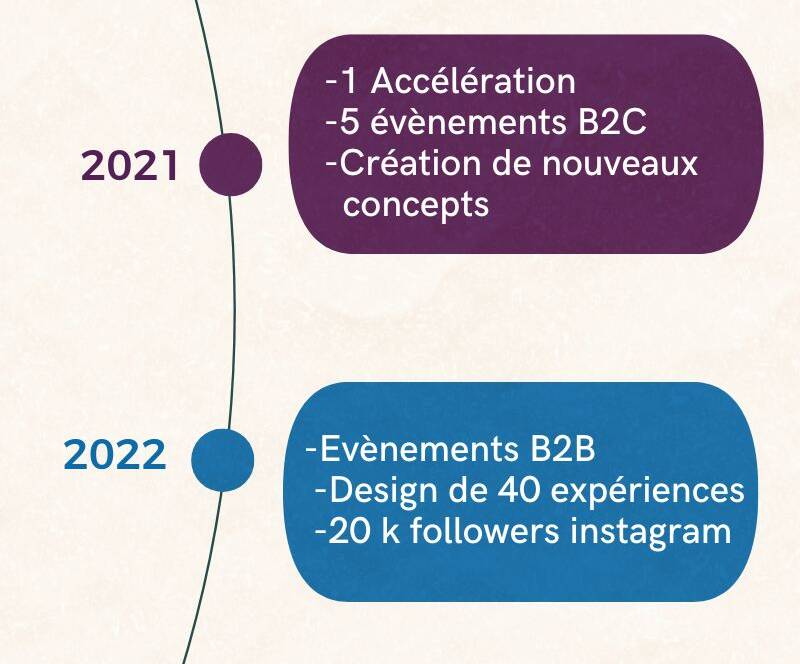 2021

-1 Accélération
-5 évènements B2C
-Création de nouveaux concepts

2022

-Evènements B2B
-Design de 40 expériences
-20 k followers instagram